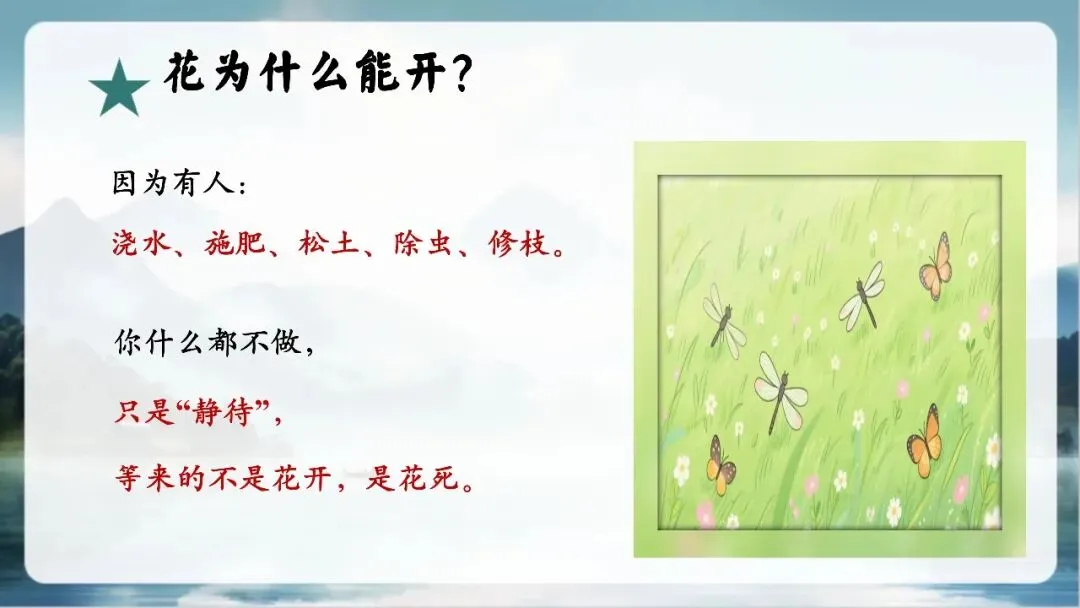 花为什么能开?

因为有人:

浇水、施肥、松土、除虫、修枝。

你什么都不做,

只是“静待”,

等来的不是花开,是花死。